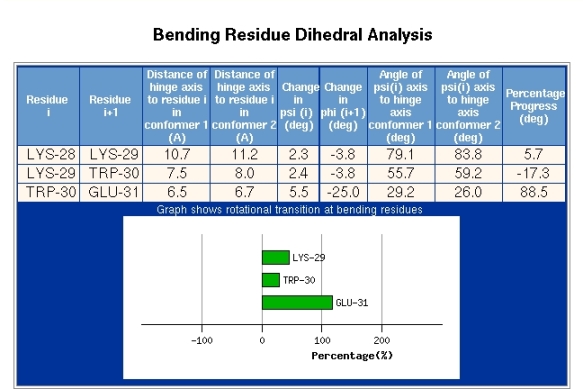 Bending Residue Dihedral Analysis

| Residue i | Residue i+1 | Distance of hinge axis to residue i in conformer 1 (A) | Distance of hinge axis to residue i in conformer 2 (A) | Change in psi (i) (deg) | Change in phi (i+1) (deg) | Angle of psi(i) axis to hinge axis conformer 1 (deg) | Angle of psi(i) axis to hinge axis conformer 2 (deg) | Percentage Progress (deg) |
|---|---|---|---|---|---|---|---|---|
| LYS-28 | LYS-29 | 10.7 | 11.2 | 2.3 | -3.8 | 79.1 | 83.8 | 5.7 |
| LYS-29 | TRP-30 | 7.5 | 8.0 | 2.4 | -3.8 | 55.7 | 59.2 | -17.3 |
| TRP-30 | GLU-31 | 6.5 | 6.7 | 5.5 | -25.0 | 29.2 | 26.0 | 88.5 |

Graph shows rotational transition at bending residues

LYS-29
TRP-30
GLU-31

-100 0 100 200
Percentage(%)